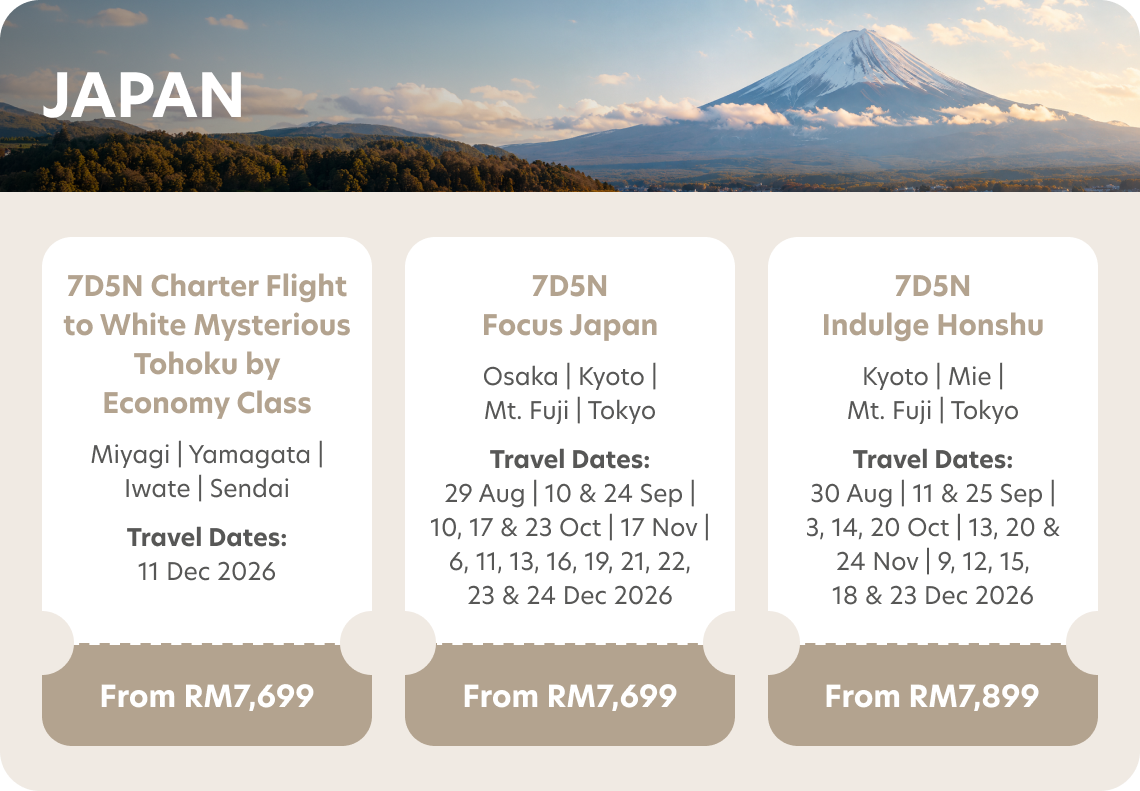 JAPAN

7D5N Charter Flight to White Mysterious Tohoku by Economy Class

Miyagi | Yamagata | Iwate | Sendai

Travel Dates:
11 Dec 2026

From RM7,699

7D5N
Focus Japan

Osaka | Kyoto | Mt. Fuji | Tokyo

Travel Dates:
29 Aug | 10 & 24 Sep | 10, 17 & 23 Oct | 17 Nov | 6, 11, 13, 16, 19, 21, 22, 23 & 24 Dec 2026

From RM7,699

7D5N
Indulge Honshu

Kyoto | Mie | Mt. Fuji | Tokyo

Travel Dates:
30 Aug | 11 & 25 Sep | 3, 14, 20 Oct | 13, 20 & 24 Nov | 9, 12, 15, 18 & 23 Dec 2026

From RM7,899